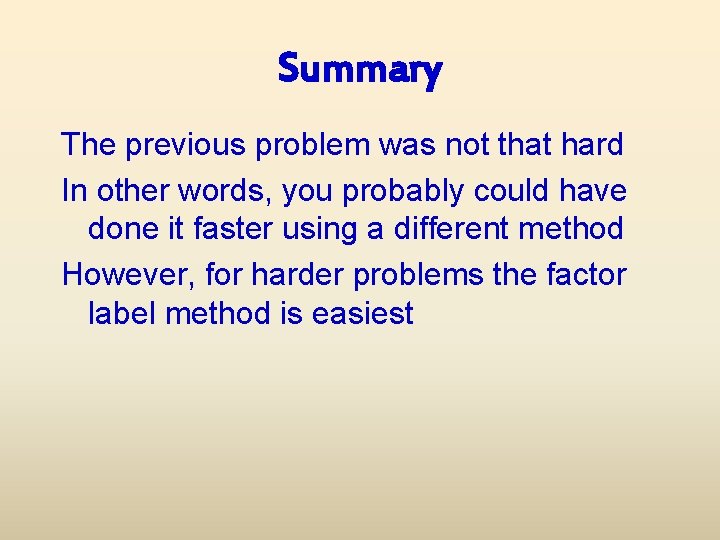 Summary

The previous problem was not that hard

In other words, you probably could have done it faster using a different method

However, for harder problems the factor label method is easiest